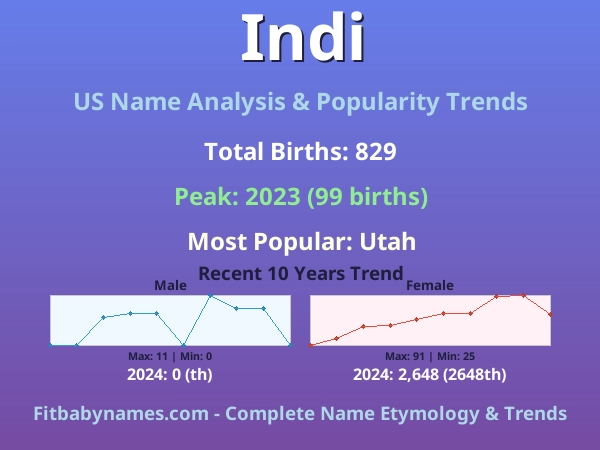 Indi

US Name Analysis & Popularity Trends

Total Births: 829

Peak: 2023 (99 births)

Most Popular: Utah

Recent 10 Years Trend

Male

Max: 11 | Min: 0

2024: 0 (th)

Female

Max: 91 | Min: 25

2024: 2,648 (2648th)

Fitbabynames.com - Complete Name Etymology & Trends